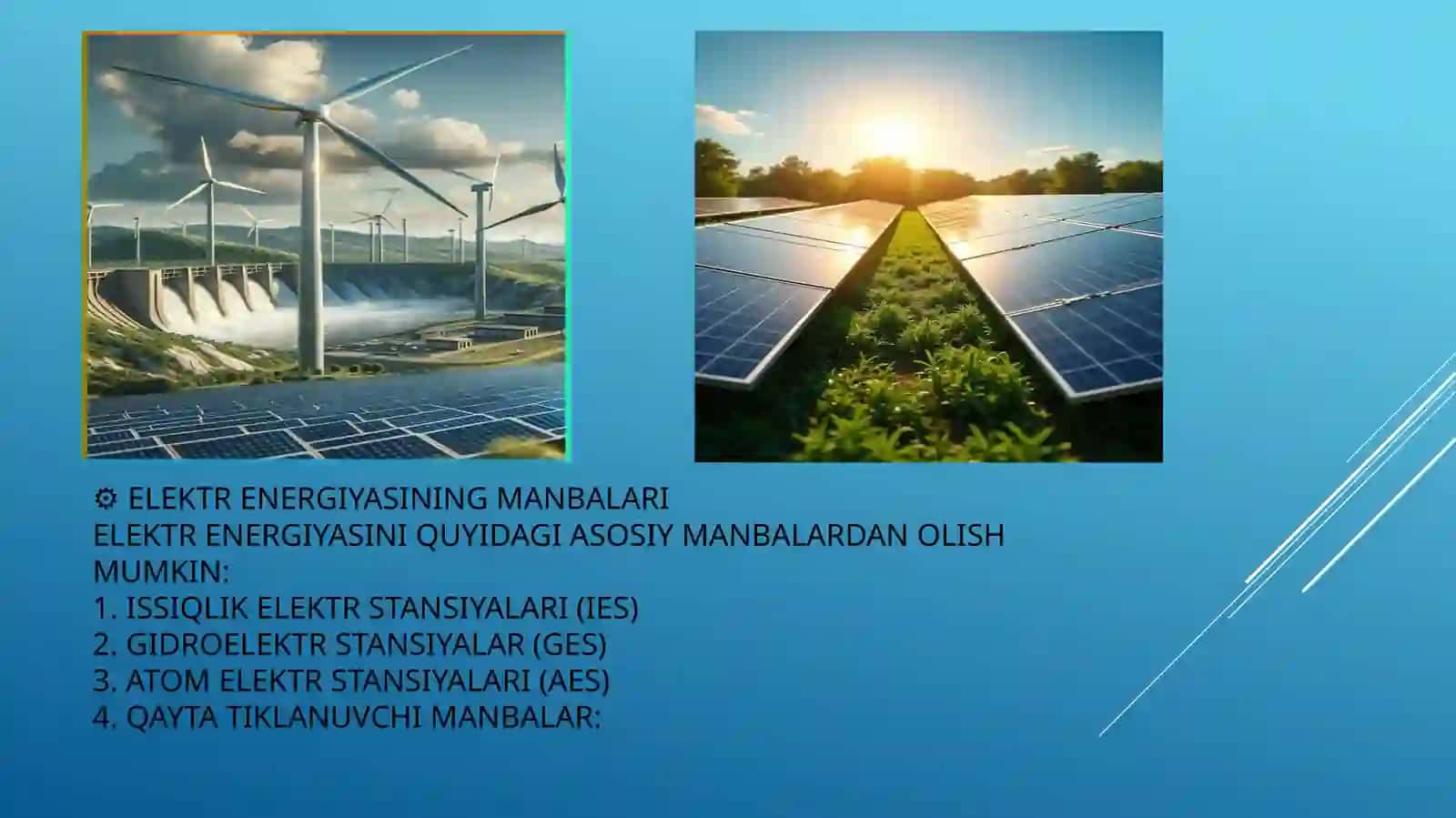 ⚙ ELEKTR ENERGIYASINING MANBALARI
ELEKTR ENERGIYASINI QUYIDAGI ASOSIY MANBALARDAN OLISH MUMKIN:
1. ISSIQLIK ELEKTR STANSIYALARI (IES)
2. GIDROELEKTR STANSIYALAR (GES)
3. ATOM ELEKTR STANSIYALARI (AES)
4. QAYTA TIKLANUVCHI MANBALAR: